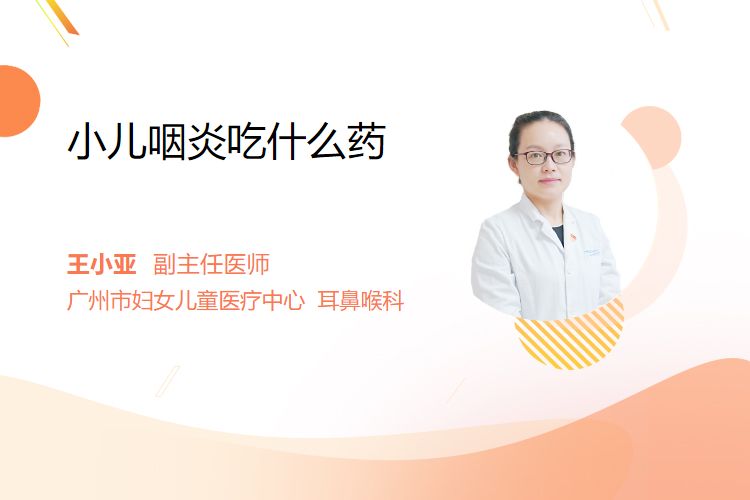 小儿咽炎吃什么药

王小亚 副主任医师
广州市妇女儿童医疗中心 耳鼻喉科